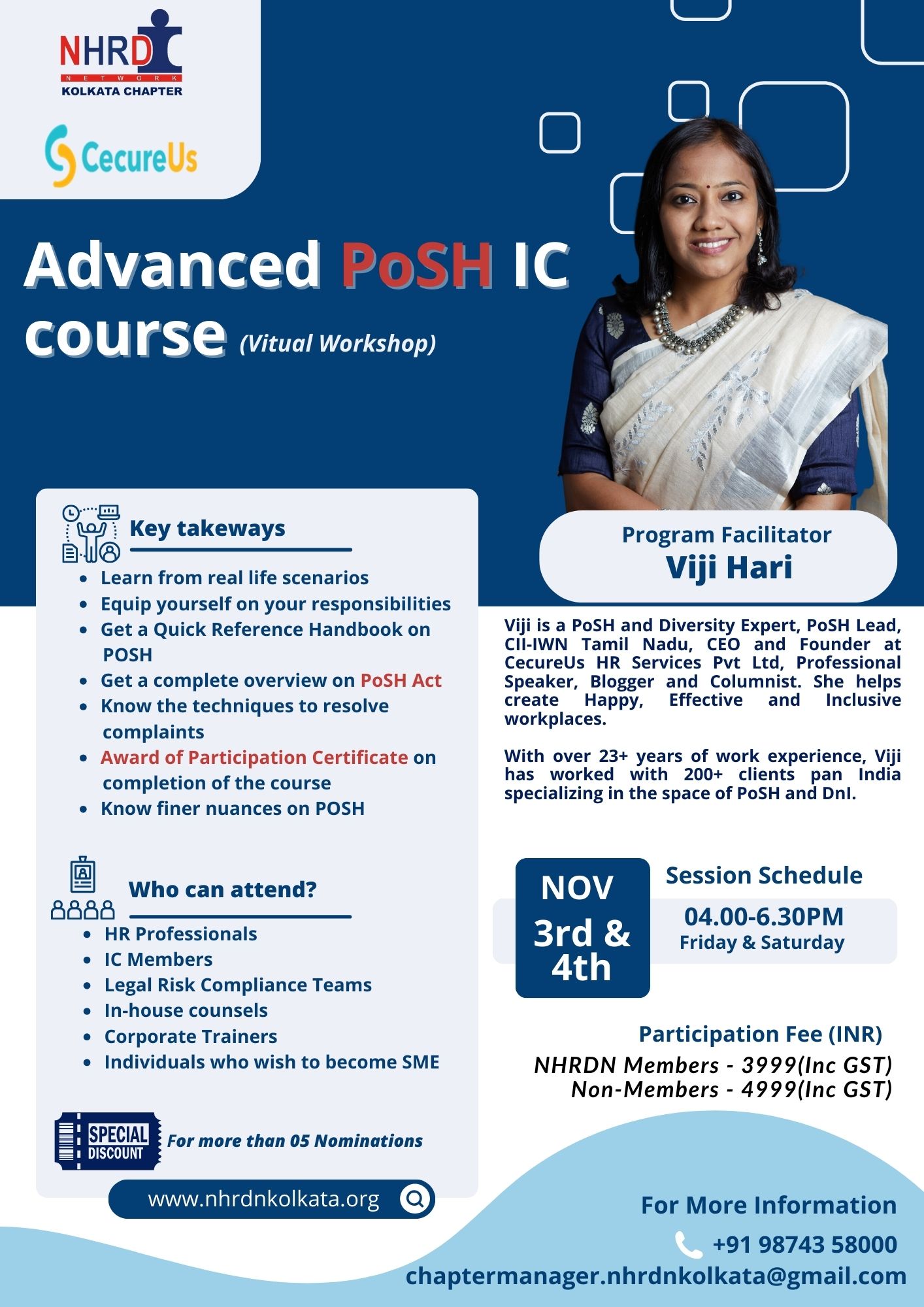 NHRD
NETWORK
KOLKATA CHAPTER

CecureUs

Advanced PoSH IC course (Vitual Workshop)

Key takeways

- Learn from real life scenarios
- Equip yourself on your responsibilities
- Get a Quick Reference Handbook on POSH
- Get a complete overview on PoSH Act
- Know the techniques to resolve complaints
- Award of Participation Certificate on completion of the course
- Know finer nuances on POSH

Who can attend?

- HR Professionals
- IC Members
- Legal Risk Compliance Teams
- In-house counsels
- Corporate Trainers
- Individuals who wish to become SME

SPECIAL DISCOUNT For more than 05 Nominations

www.nhrdnkolkata.org

Program Facilitator
Viji Hari

Viji is a PoSH and Diversity Expert, PoSH Lead, CII-IWN Tamil Nadu, CEO and Founder at CecureUs HR Services Pvt Ltd, Professional Speaker, Blogger and Columnist. She helps create Happy, Effective and Inclusive workplaces.

With over 23+ years of work experience, Viji has worked with 200+ clients pan India specializing in the space of PoSH and DnI.

NOV 3rd & 4th

Session Schedule
04.00-6.30PM
Friday & Saturday

Participation Fee (INR)
NHRDN Members - 3999(Inc GST)
Non-Members - 4999(Inc GST)

For More Information
+91 98743 58000
chaptermanager.nhrdnkolkata@gmail.com